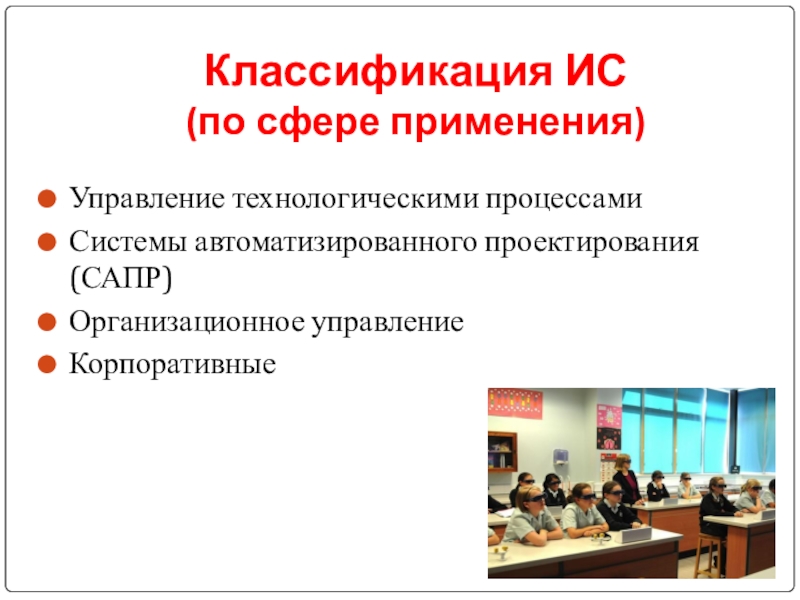 Классификация ИС
(по сфере применения)

Управление технологическими процессами

Системы автоматизированного проектирования (САПР)

Организационное управление

Корпоративные